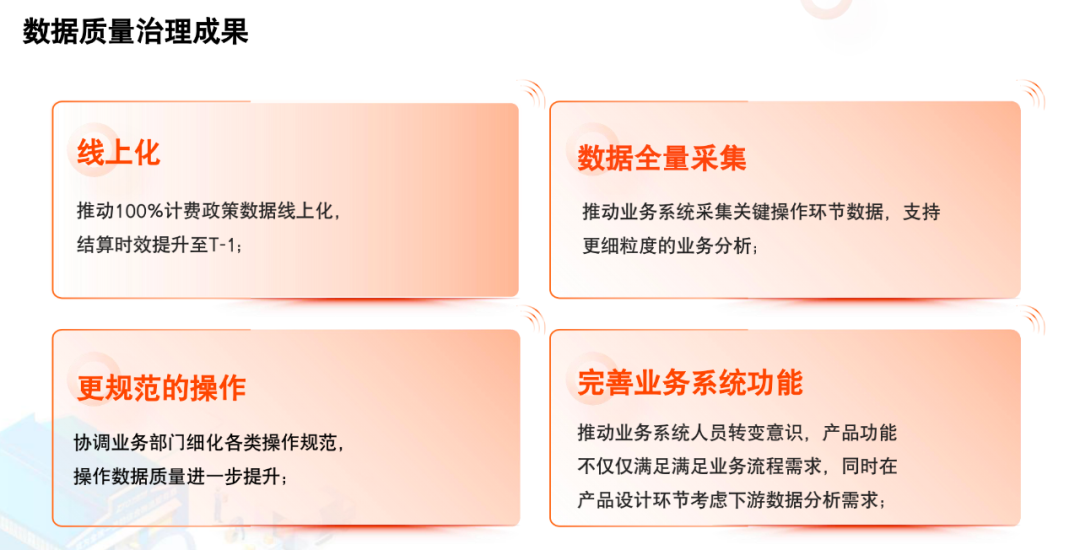 数据质量治理成果

线上化

推动100%计费政策数据线上化，结算时效提升至T-1；

数据全量采集

推动业务系统采集关键操作环节数据，支持更细粒度的业务分析；

更规范的操作

协调业务部门细化各类操作规范，操作数据质量进一步提升；

完善业务系统功能

推动业务系统人员转变意识，产品功能不仅仅满足满足业务流程需求，同时在产品设计环节考虑下游数据分析需求；